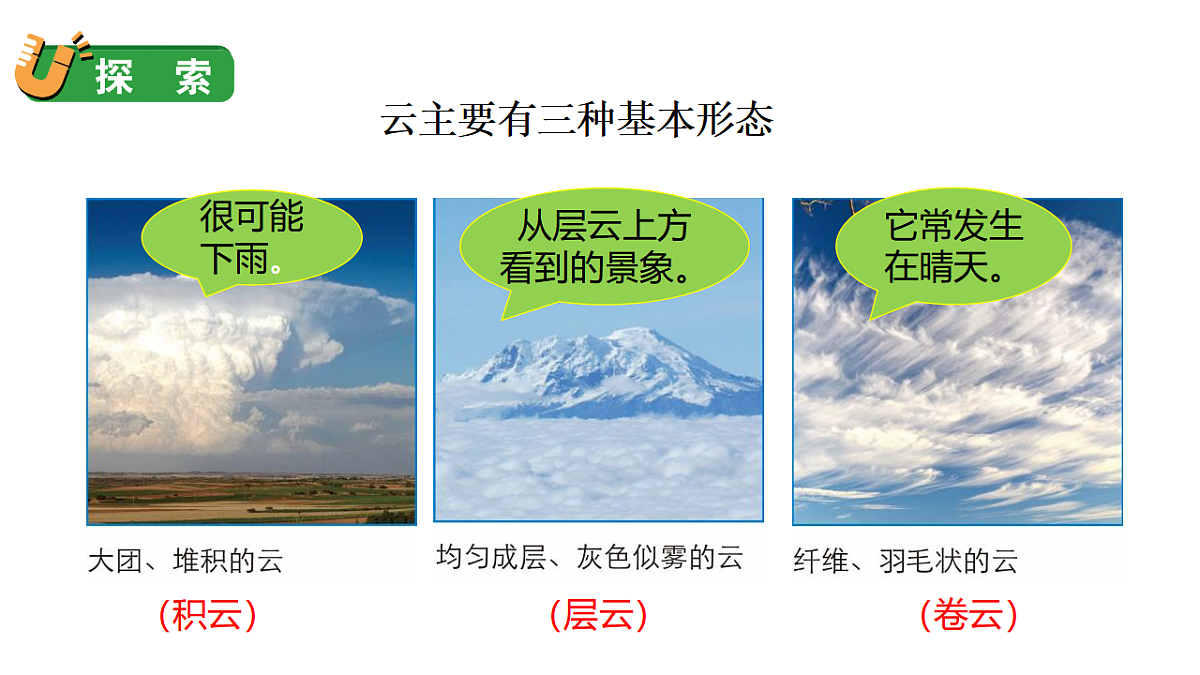 探 索

云主要有三种基本形态

很可能下雨。

大团、堆积的云

（积云）

从层云上方看到的景象。

均匀成层、灰色似雾的云

（层云）

它常发生在晴天。

纤维、羽毛状的云

（卷云）